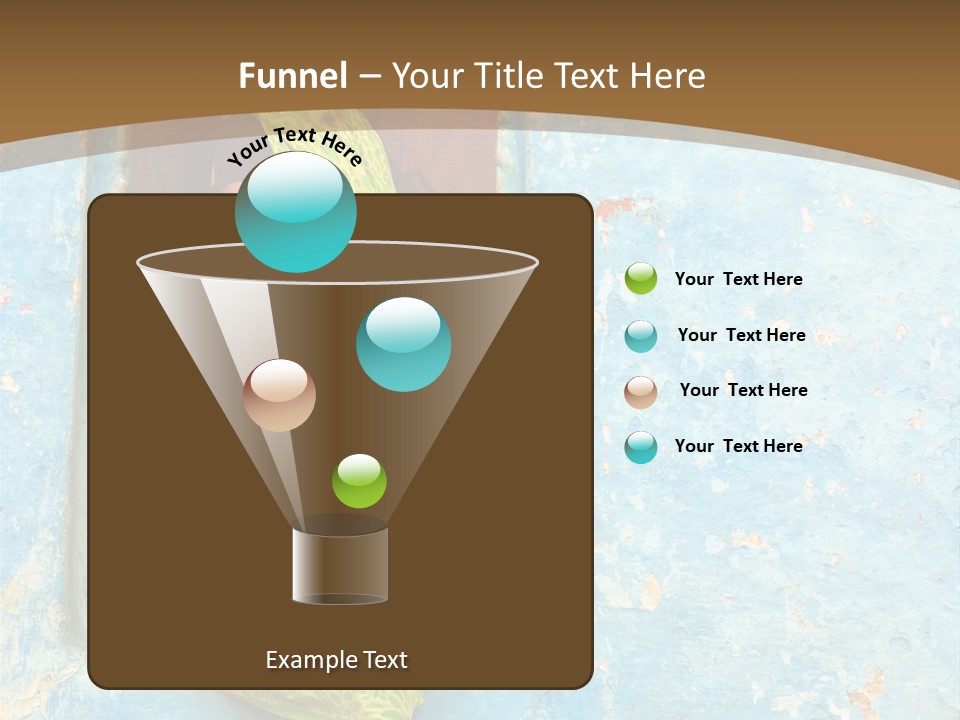 Funnel – Your Title Text Here

Your Text Here

Your Text Here

Your Text Here

Your Text Here

Your Text Here

Example Text